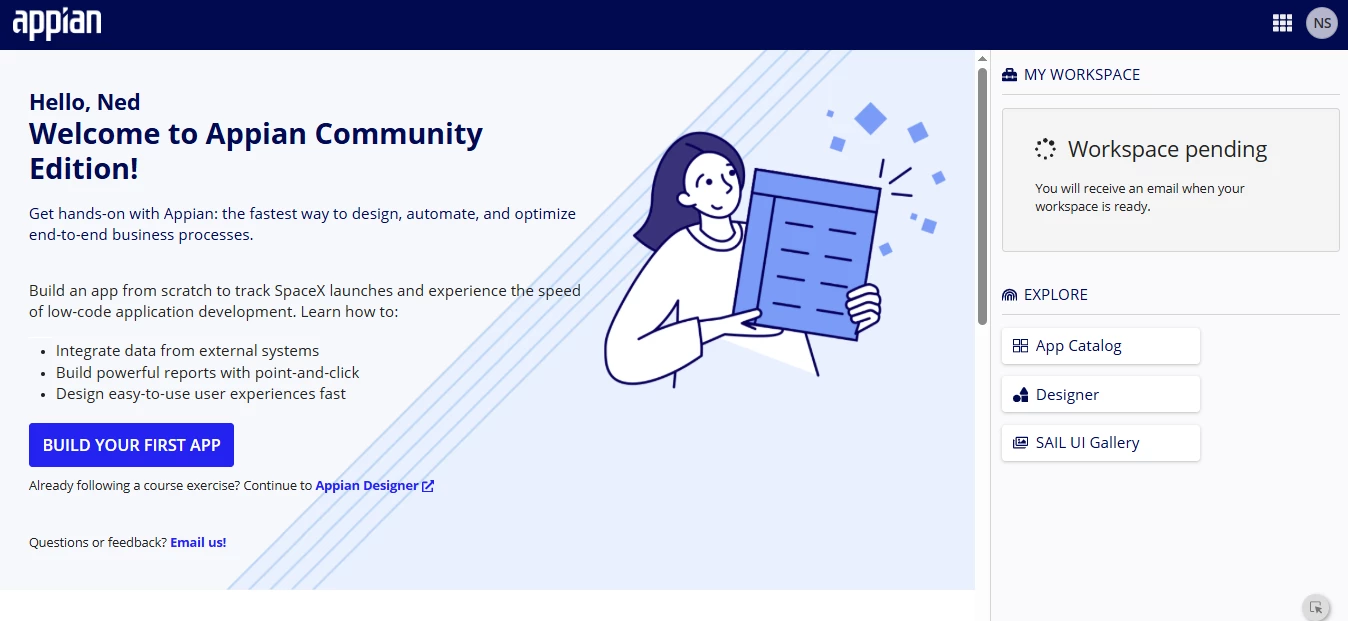 appian

NS

Hello, Ned
Welcome to Appian Community Edition!

Get hands-on with Appian: the fastest way to design, automate, and optimize end-to-end business processes.

Build an app from scratch to track SpaceX launches and experience the speed of low-code application development. Learn how to:

- Integrate data from external systems
- Build powerful reports with point-and-click
- Design easy-to-use user experiences fast

BUILD YOUR FIRST APP

Already following a course exercise? Continue to Appian Designer

Questions or feedback? Email us!

MY WORKSPACE

Workspace pending

You will receive an email when your workspace is ready.

EXPLORE

App Catalog

Designer

SAIL UI Gallery